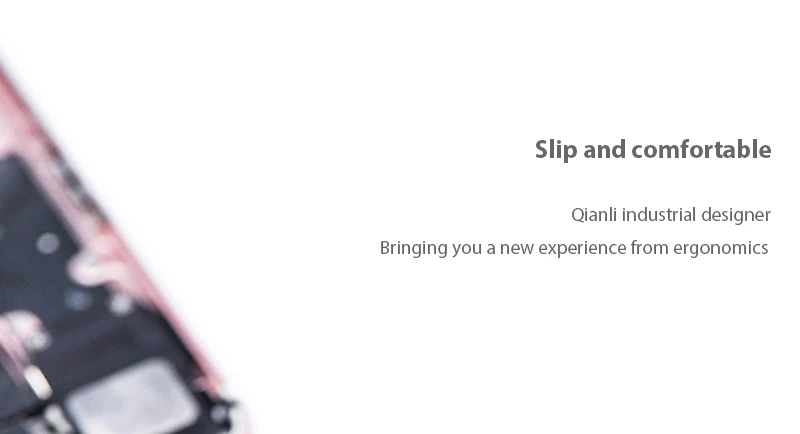 Slip and comfortable

Qianli industrial designer
Bringing you a new experience from ergonomics